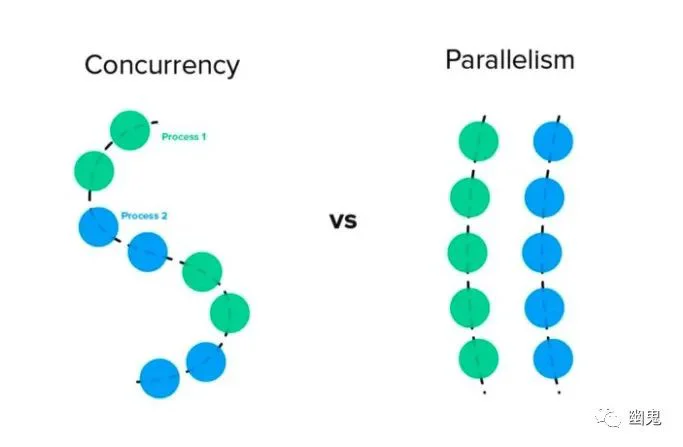 Concurrency

Process 1

Process 2

vs

Parallelism

幽鬼